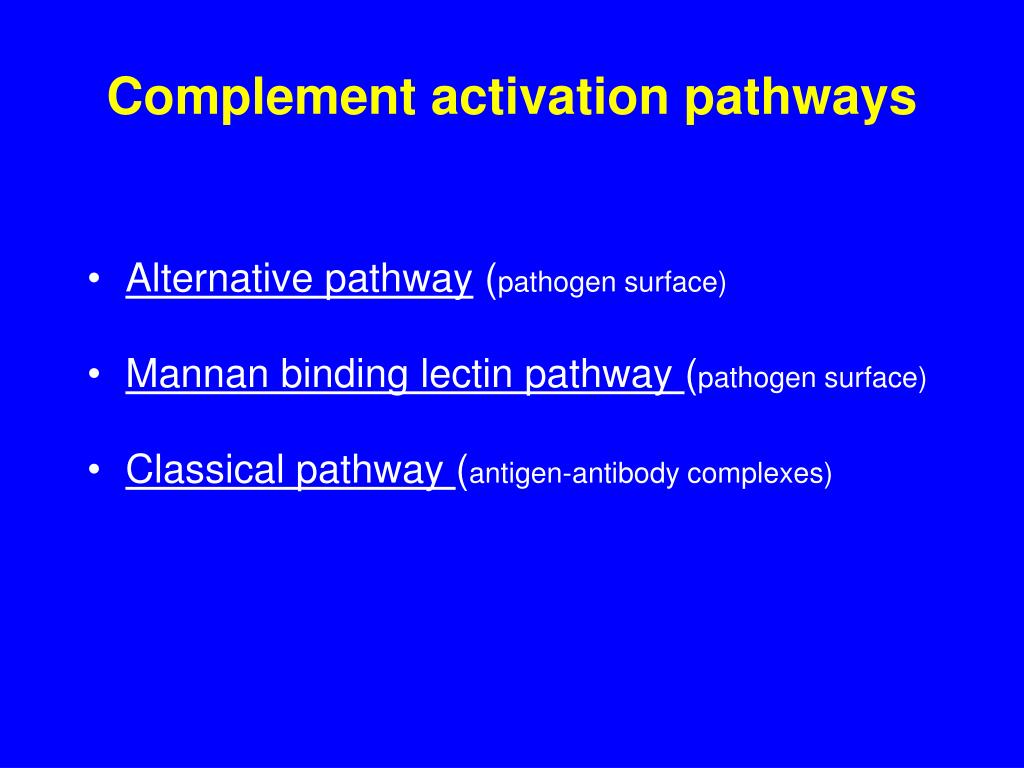 Complement activation pathways

• Alternative pathway (pathogen surface)

• Mannan binding lectin pathway (pathogen surface)

• Classical pathway (antigen-antibody complexes)